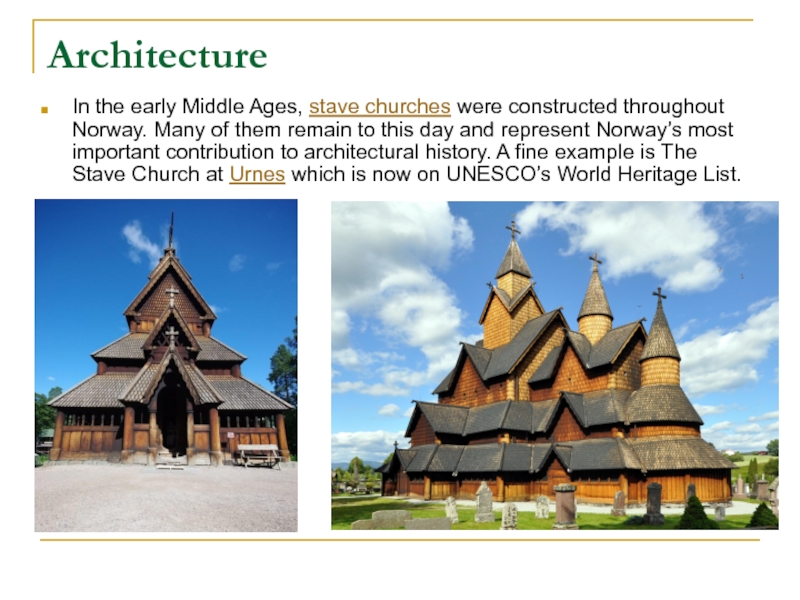 Architecture

In the early Middle Ages, stave churches were constructed throughout Norway. Many of them remain to this day and represent Norway's most important contribution to architectural history. A fine example is The Stave Church at Urnes which is now on UNESCO's World Heritage List.